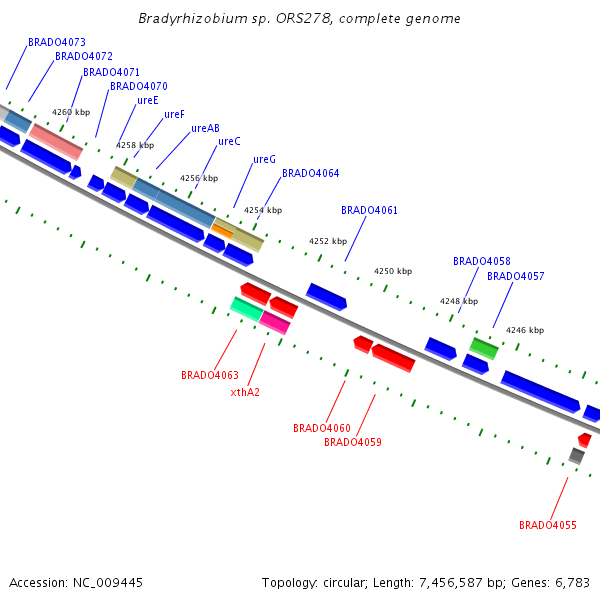 Bradyrhizobium sp. ORS278, complete genome

BRADO4073
BRADO4072
BRADO4071
BRADO4070
ureE
ureF
ureAB
ureC
ureG
BRADO4064
BRADO4061
BRADO4058
BRADO4057

4260 kbp
4258 kbp
4256 kbp
4254 kbp
4252 kbp
4250 kbp
4248 kbp
4246 kbp

BRADO4063
xthA2
BRADO4060
BRADO4059
BRADO4055

Accession: NC_009445

Topology: circular; Length: 7,456,587 bp; Genes: 6,783